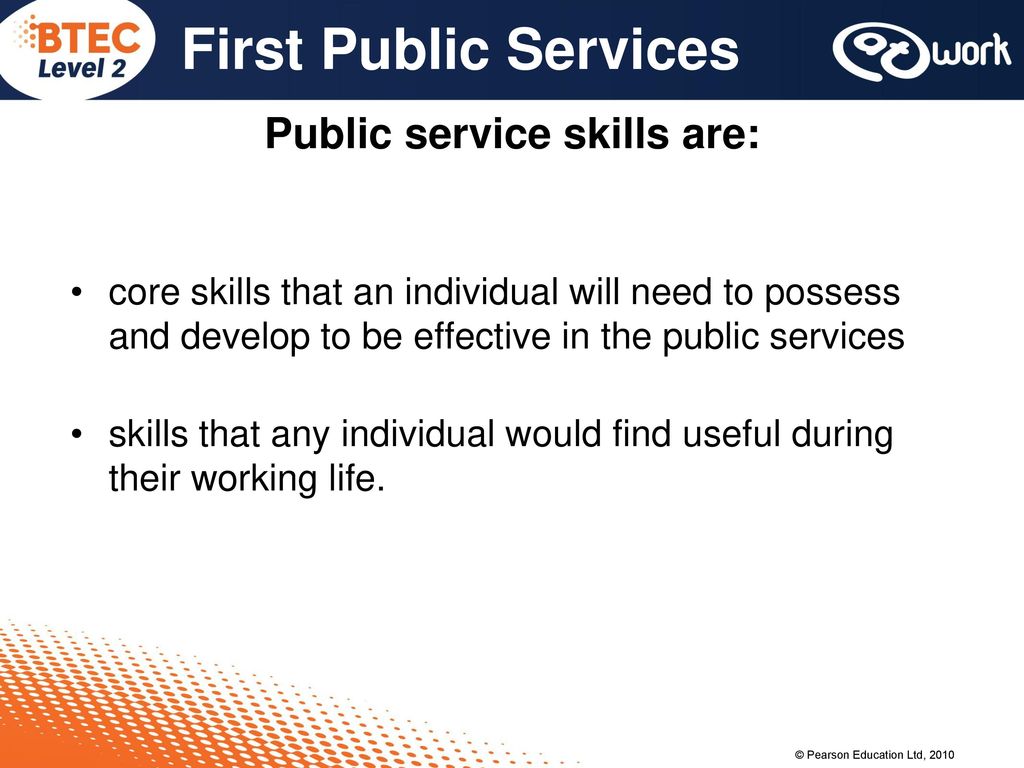 BTEC Level 2

First Public Services

work

Public service skills are:

• core skills that an individual will need to possess and develop to be effective in the public services

• skills that any individual would find useful during their working life.

© Pearson Education Ltd, 2010